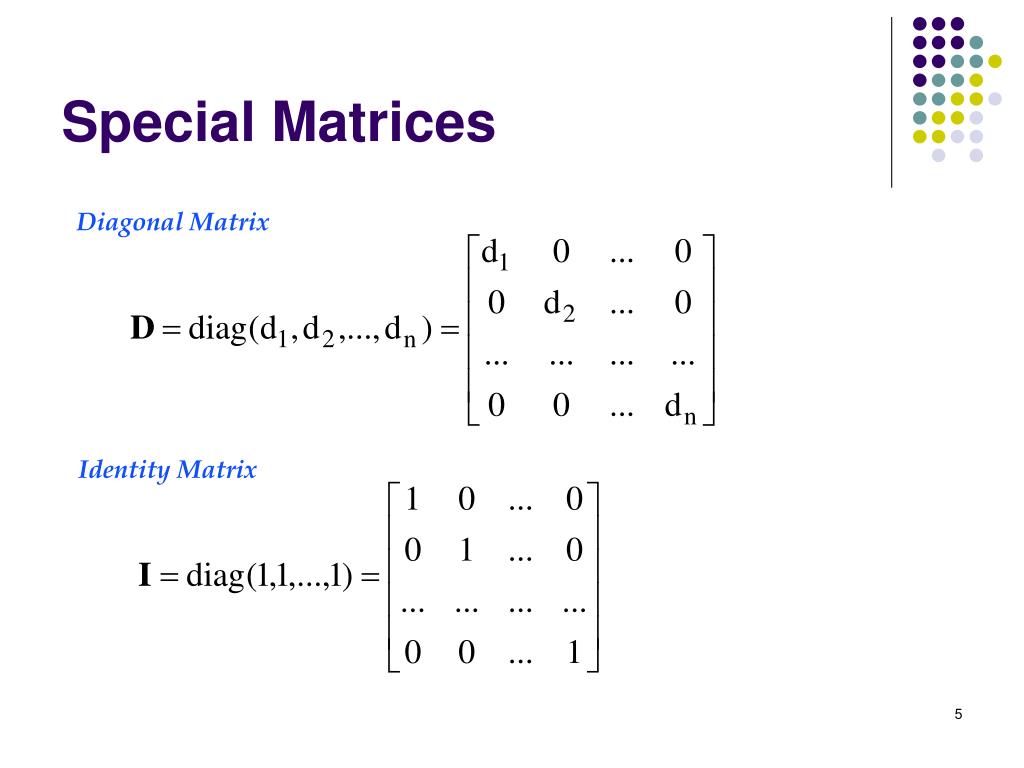 Special Matrices

Diagonal Matrix

$\mathbf{D} = \mathrm{diag}(d_1, d_2, ..., d_n) = \begin{bmatrix} d_1 & 0 & ... & 0 \\ 0 & d_2 & ... & 0 \\ ... & ... & ... & ... \\ 0 & 0 & ... & d_n \end{bmatrix}$

Identity Matrix

$\mathbf{I} = \mathrm{diag}(1,1,...,1) = \begin{bmatrix} 1 & 0 & ... & 0 \\ 0 & 1 & ... & 0 \\ ... & ... & ... & ... \\ 0 & 0 & ... & 1 \end{bmatrix}$

5